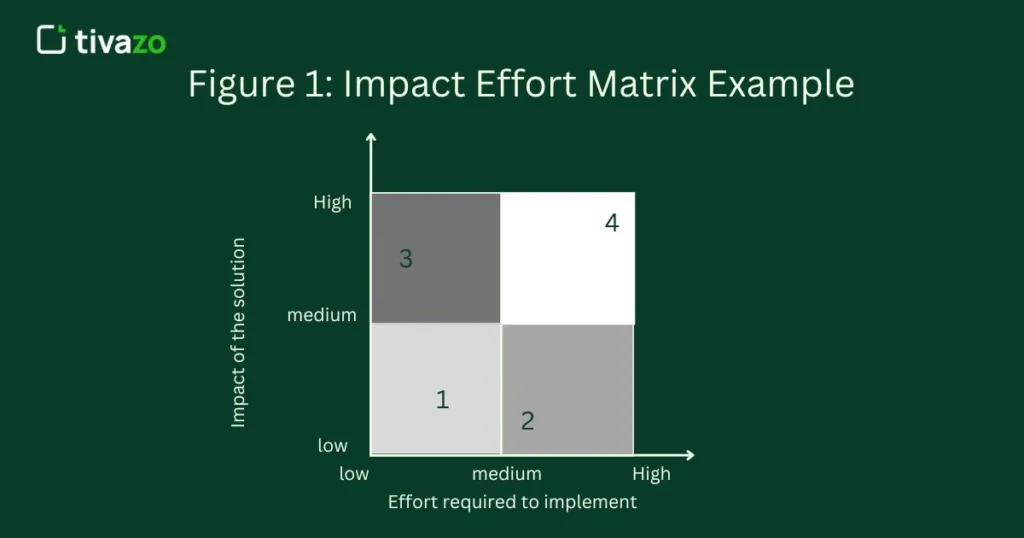 tivazo

Figure 1: Impact Effort Matrix Example

Impact of the solution

High

medium

low

3

4

1

2

low

medium

High

Effort required to implement